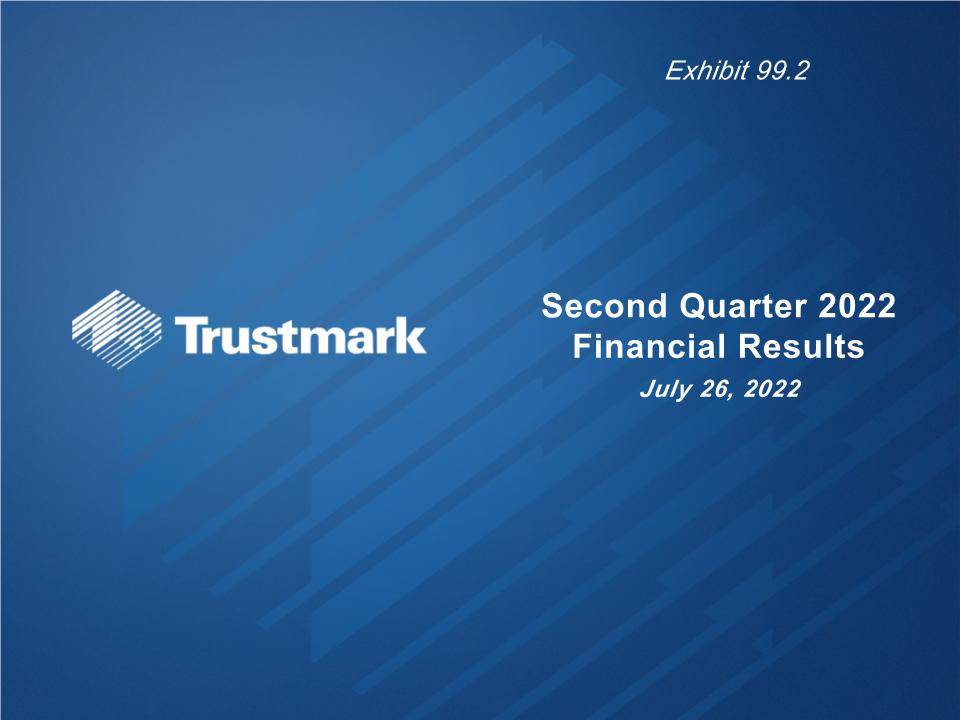 Exhibit 99.2

Trustmark

Second Quarter 2022
Financial Results

July 26, 2022